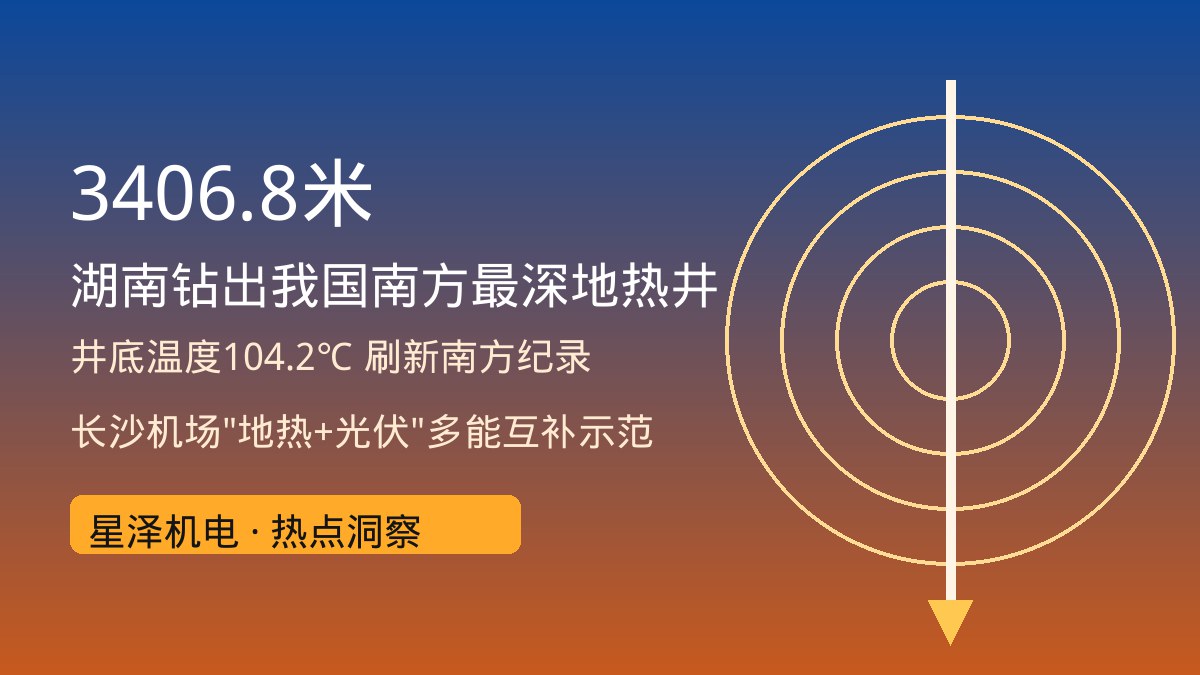 3406.8米

湖南钻出我国南方最深地热井

井底温度104.2℃ 刷新南方纪录

长沙机场"地热+光伏"多能互补示范

星泽机电 · 热点洞察